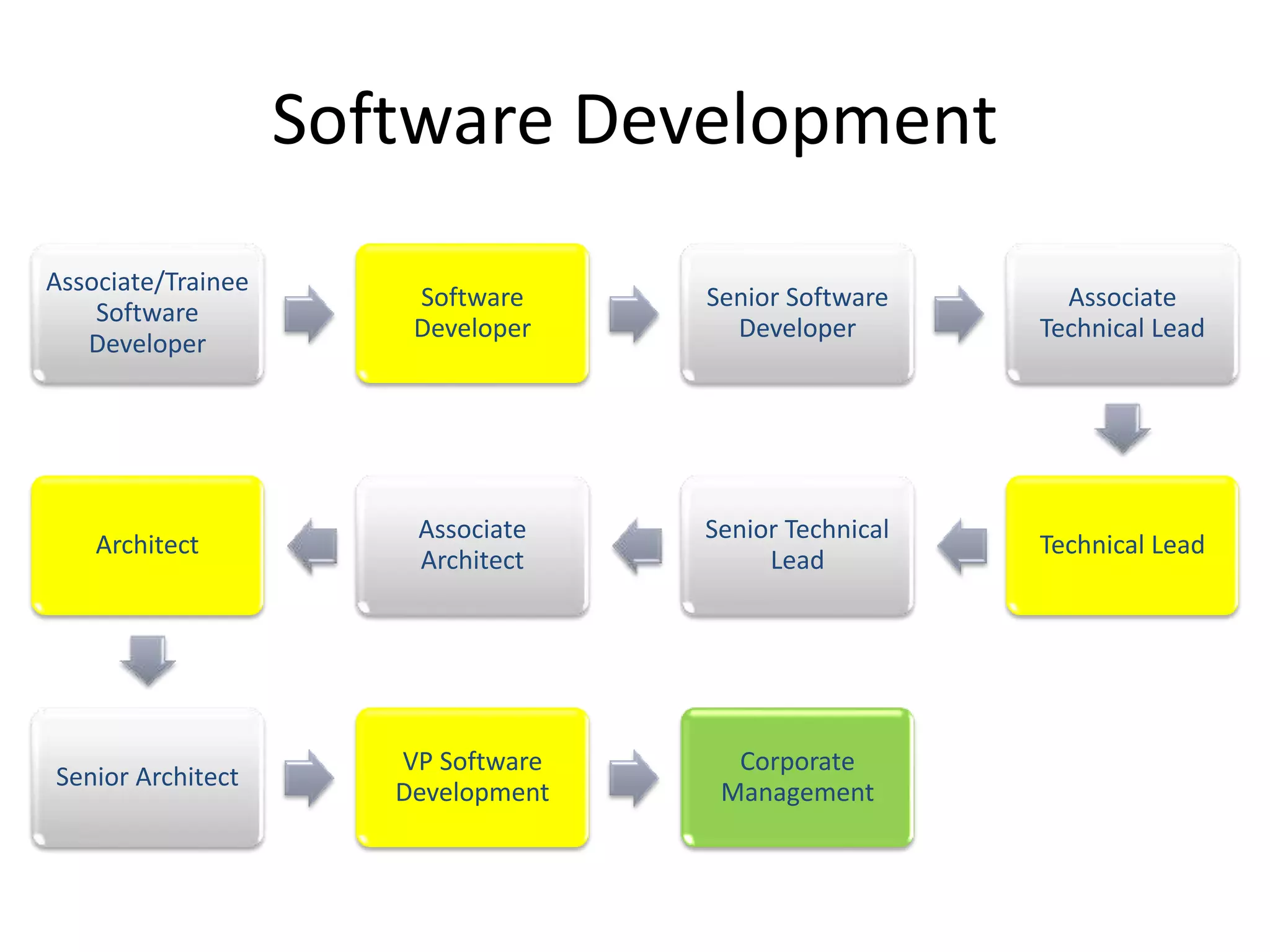 Software Development

Associate/Trainee Software Developer

Software Developer

Senior Software Developer

Associate Technical Lead

Technical Lead

Senior Technical Lead

Associate Architect

Architect

Senior Architect

VP Software Development

Corporate Management